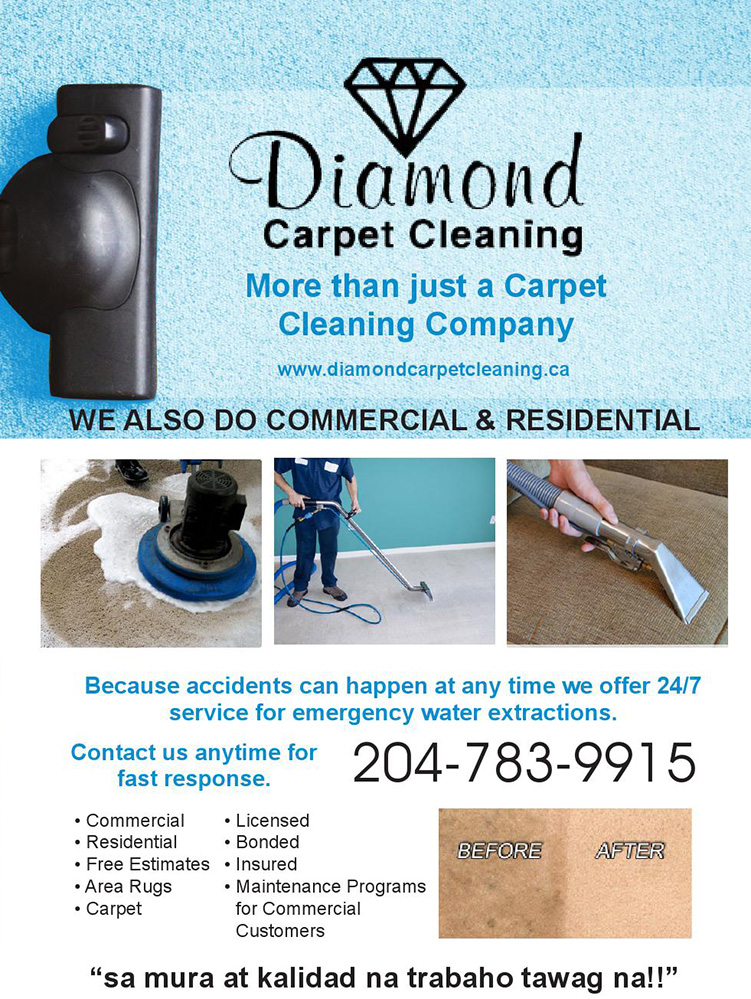 Diamond
Carpet Cleaning

More than just a Carpet Cleaning Company

www.diamondcarpetcleaning.ca

WE ALSO DO COMMERCIAL & RESIDENTIAL

Because accidents can happen at any time we offer 24/7 service for emergency water extractions.

Contact us anytime for fast response.

204-783-9915

• Commercial
• Residential
• Free Estimates
• Area Rugs
• Carpet

• Licensed
• Bonded
• Insured
• Maintenance Programs for Commercial Customers

BEFORE AFTER

“sa mura at kalidad na trabaho tawag na!!”